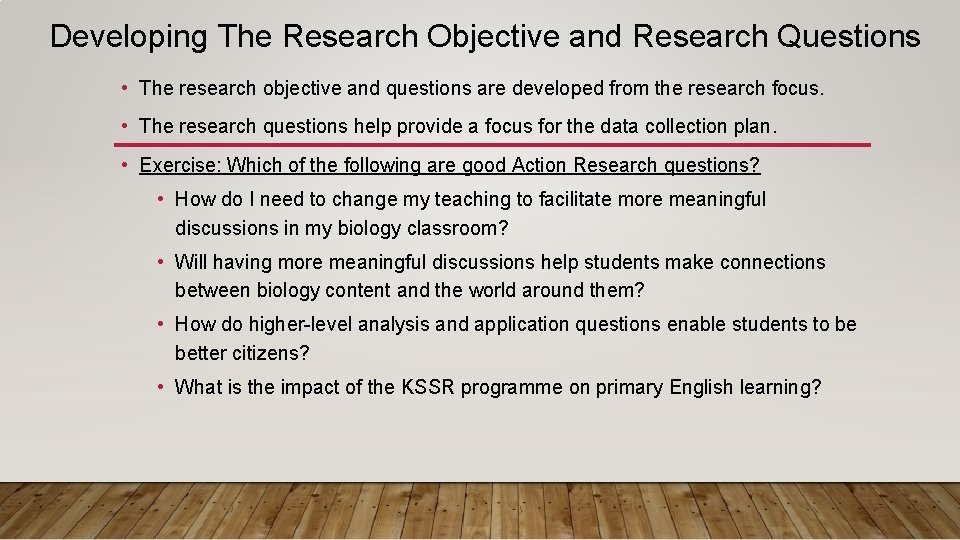 Developing The Research Objective and Research Questions

• The research objective and questions are developed from the research focus.

• The research questions help provide a focus for the data collection plan.

• Exercise: Which of the following are good Action Research questions?

• How do I need to change my teaching to facilitate more meaningful discussions in my biology classroom?

• Will having more meaningful discussions help students make connections between biology content and the world around them?

• How do higher-level analysis and application questions enable students to be better citizens?

• What is the impact of the KSSR programme on primary English learning?